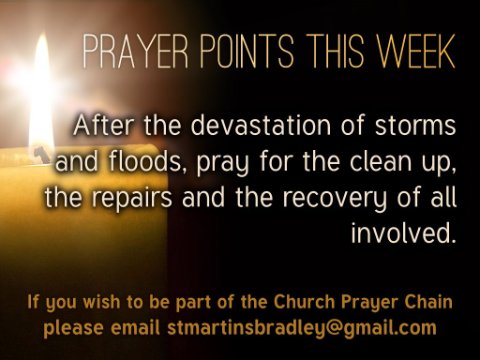 PRAYER POINTS THIS WEEK

After the devastation of storms and floods, pray for the clean up, the repairs and the recovery of all involved.

If you wish to be part of the Church Prayer Chain please email stmartinsbradley@gmail.com